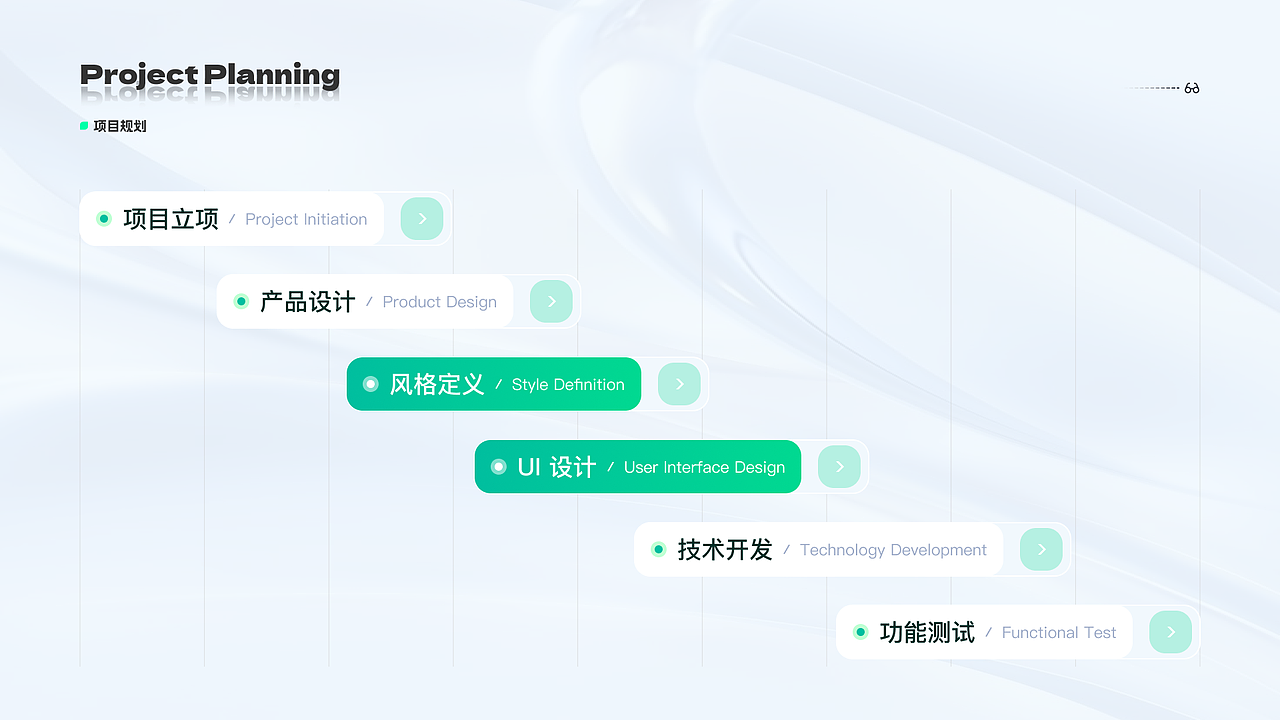 Project Planning

项目规划

63

项目立项 / Project Initiation

产品设计 / Product Design

风格定义 / Style Definition

UI 设计 / User Interface Design

技术开发 / Technology Development

功能测试 / Functional Test